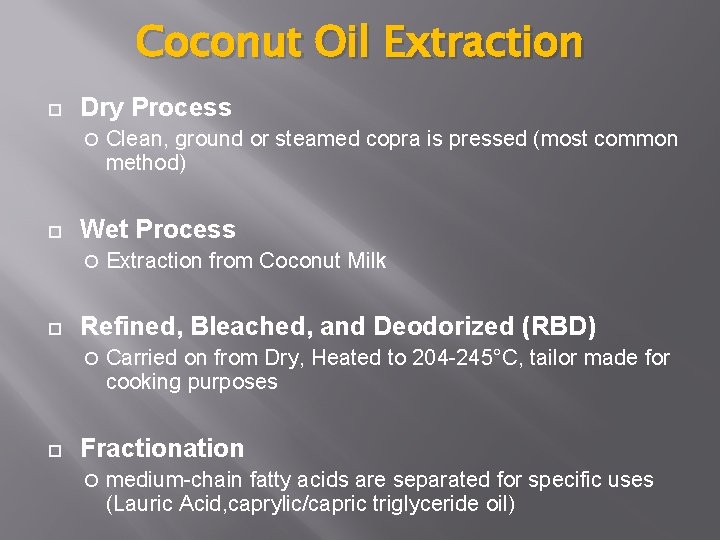 Coconut Oil Extraction

Dry Process
Clean, ground or steamed copra is pressed (most common method)

Wet Process
Extraction from Coconut Milk

Refined, Bleached, and Deodorized (RBD)
Carried on from Dry, Heated to 204-245°C, tailor made for cooking purposes

Fractionation
medium-chain fatty acids are separated for specific uses (Lauric Acid,caprylic/capric triglyceride oil)